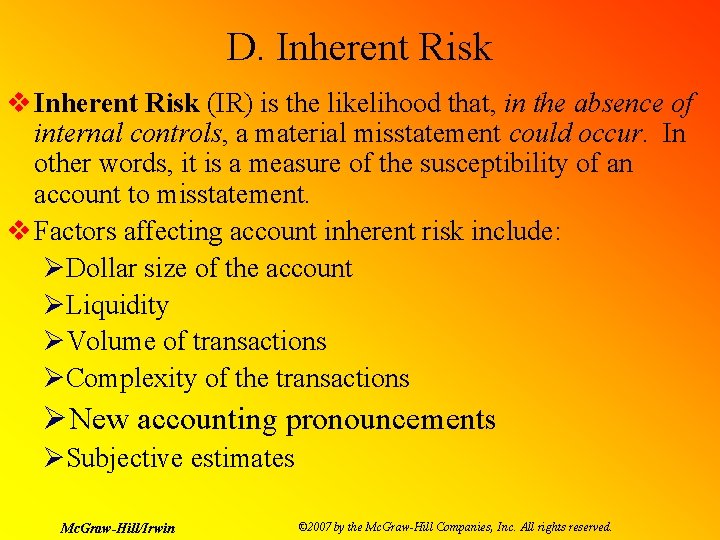 D. Inherent Risk

❖ Inherent Risk (IR) is the likelihood that, in the absence of internal controls, a material misstatement could occur. In other words, it is a measure of the susceptibility of an account to misstatement.

❖ Factors affecting account inherent risk include:

➢ Dollar size of the account

➢ Liquidity

➢ Volume of transactions

➢ Complexity of the transactions

➢ New accounting pronouncements

➢ Subjective estimates

McGraw-Hill/Irwin

©2007 by the McGraw-Hill Companies, Inc. All rights reserved.